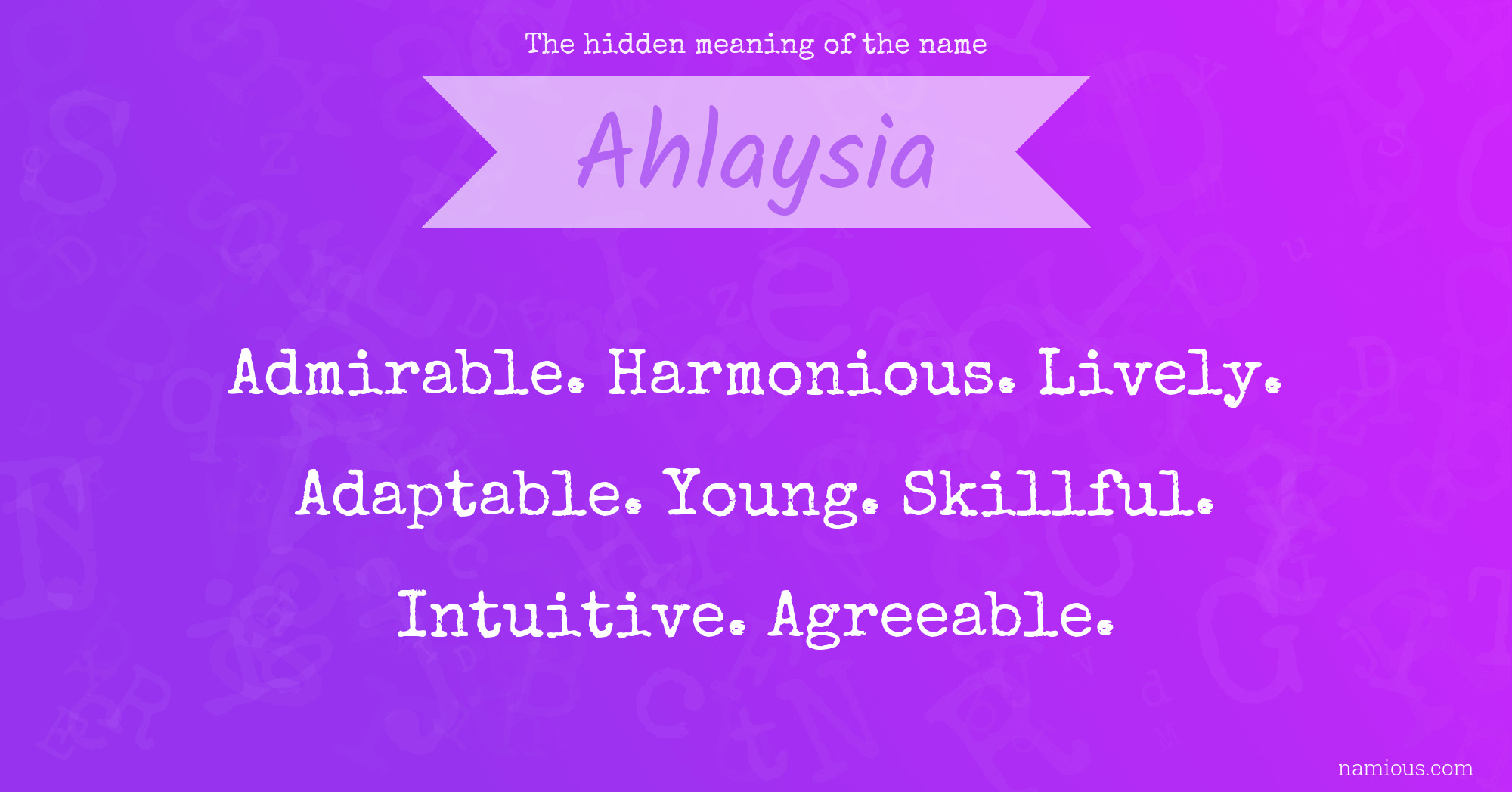 The hidden meaning of the name

Ahlaysia

Admirable. Harmonious. Lively. Adaptable. Young. Skillful. Intuitive. Agreeable.

namious.com